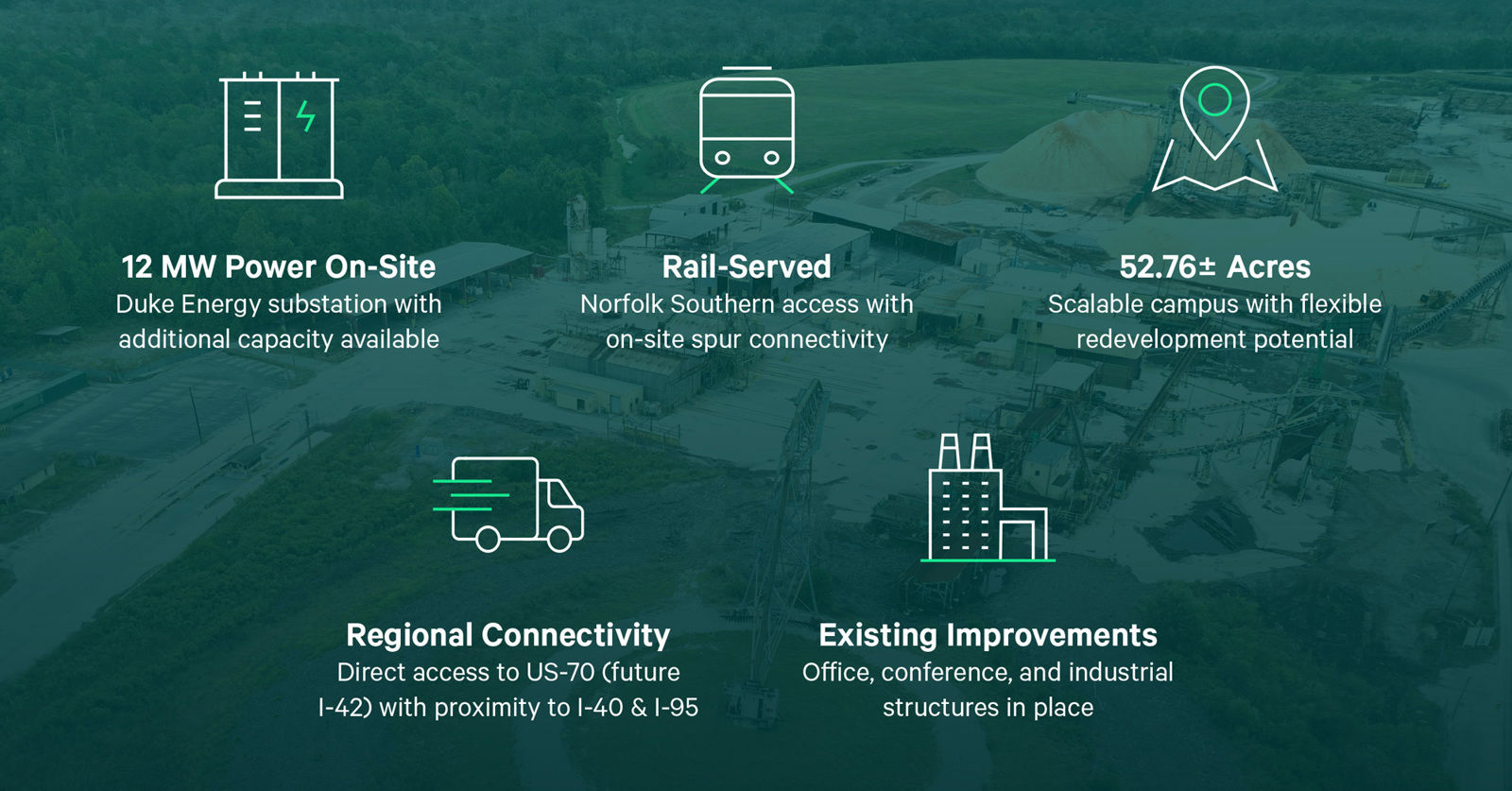 12 MW Power On-Site
Duke Energy substation with additional capacity available

Rail-Served
Norfolk Southern access with on-site spur connectivity

52.76± Acres
Scalable campus with flexible redevelopment potential

Regional Connectivity
Direct access to US-70 (future I-42) with proximity to I-40 & I-95

Existing Improvements
Office, conference, and industrial structures in place